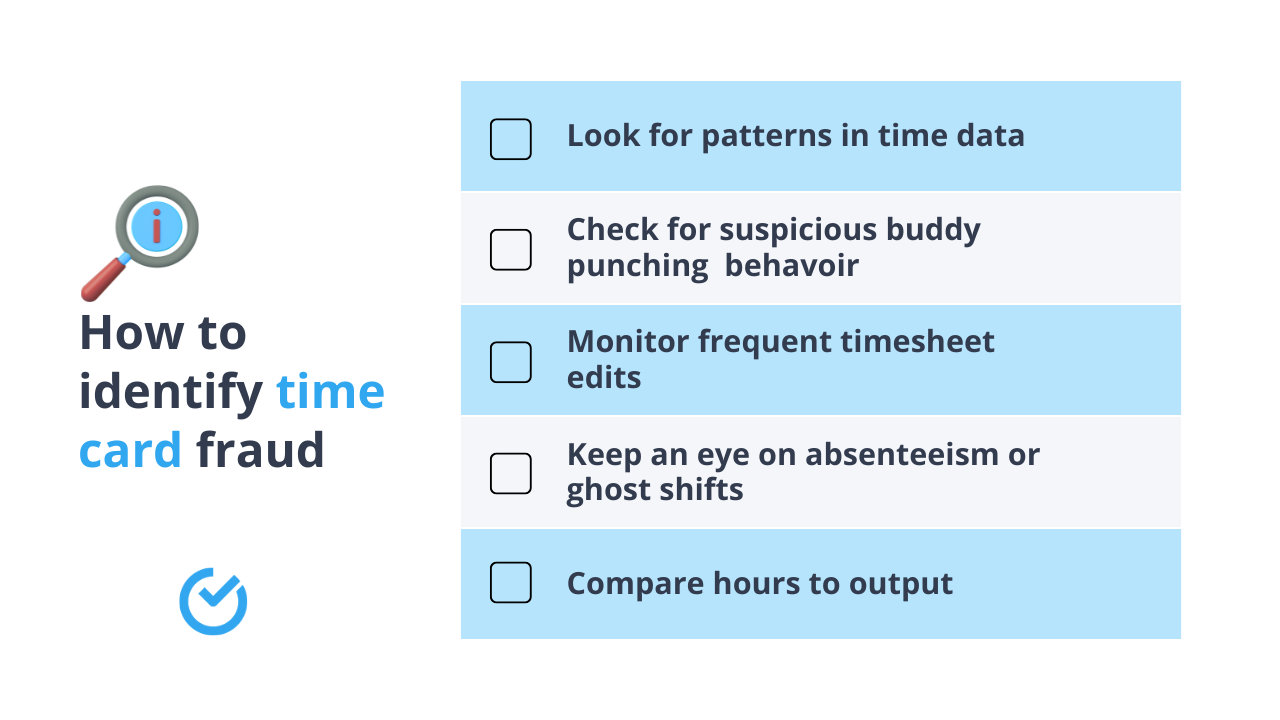 How to identify time card fraud

Look for patterns in time data

Check for suspicious buddy punching behavoir

Monitor frequent timesheet edits

Keep an eye on absenteeism or ghost shifts

Compare hours to output